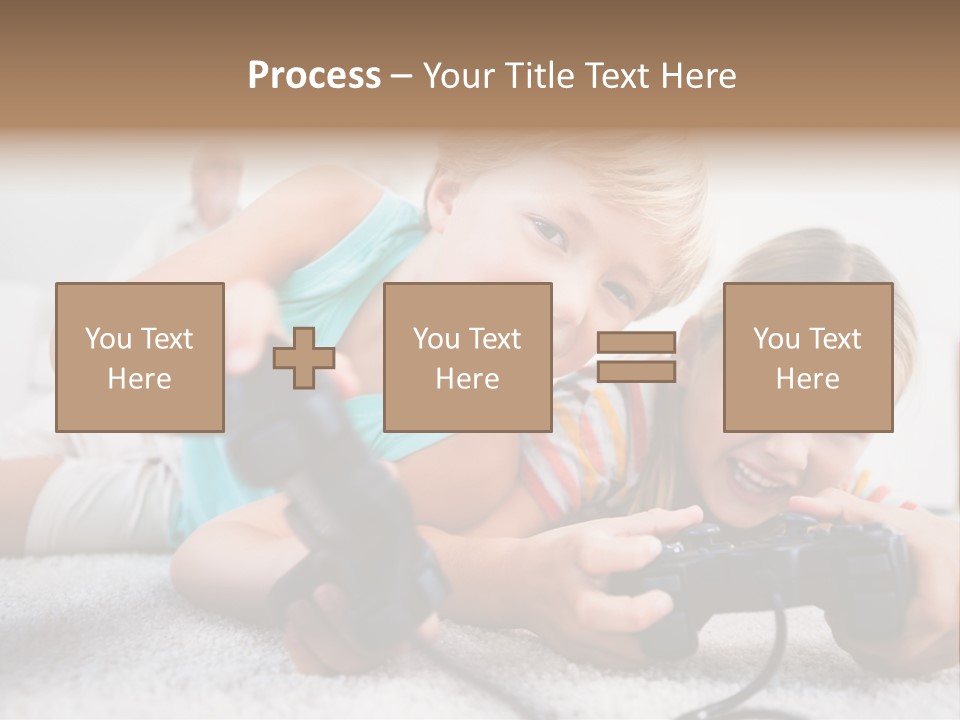 Process – Your Title Text Here

You Text Here

You Text Here

You Text Here